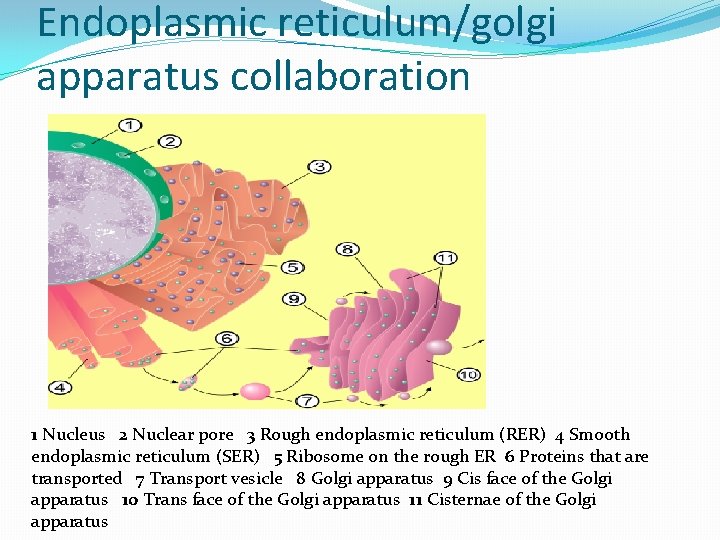 Endoplasmic reticulum/golgi apparatus collaboration

1
2
3
8
11
5
9
6
10
4
7

1 Nucleus 2 Nuclear pore 3 Rough endoplasmic reticulum (RER) 4 Smooth endoplasmic reticulum (SER) 5 Ribosome on the rough ER 6 Proteins that are transported 7 Transport vesicle 8 Golgi apparatus 9 Cis face of the Golgi apparatus 10 Trans face of the Golgi apparatus 11 Cisternae of the Golgi apparatus